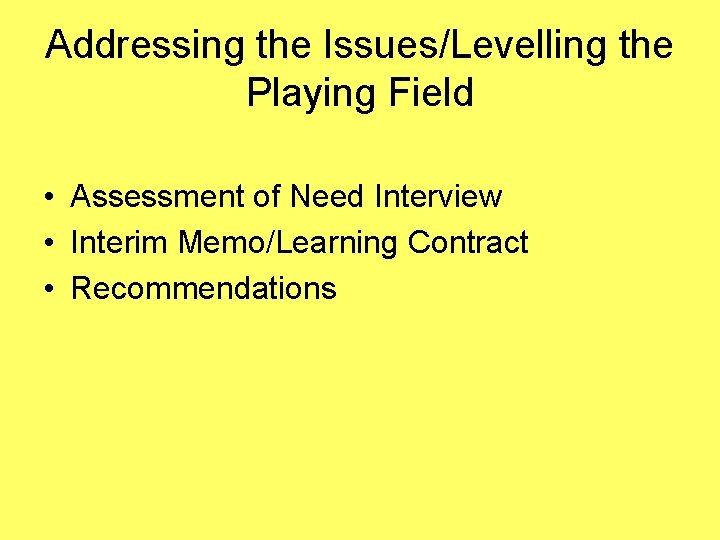 Addressing the Issues/Levelling the Playing Field

• Assessment of Need Interview
• Interim Memo/Learning Contract
• Recommendations